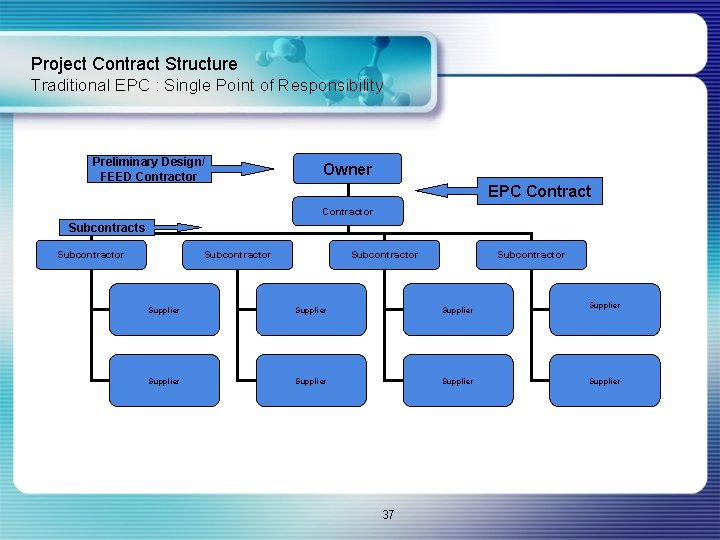 Project Contract Structure
Traditional EPC : Single Point of Responsibility

Preliminary Design/ FEED Contractor

Owner

EPC Contract

Contractor

Subcontracts

Subcontractor

Subcontractor

Subcontractor

Subcontractor

Supplier

Supplier

Supplier

Supplier

Supplier

Supplier

Supplier

Supplier

37